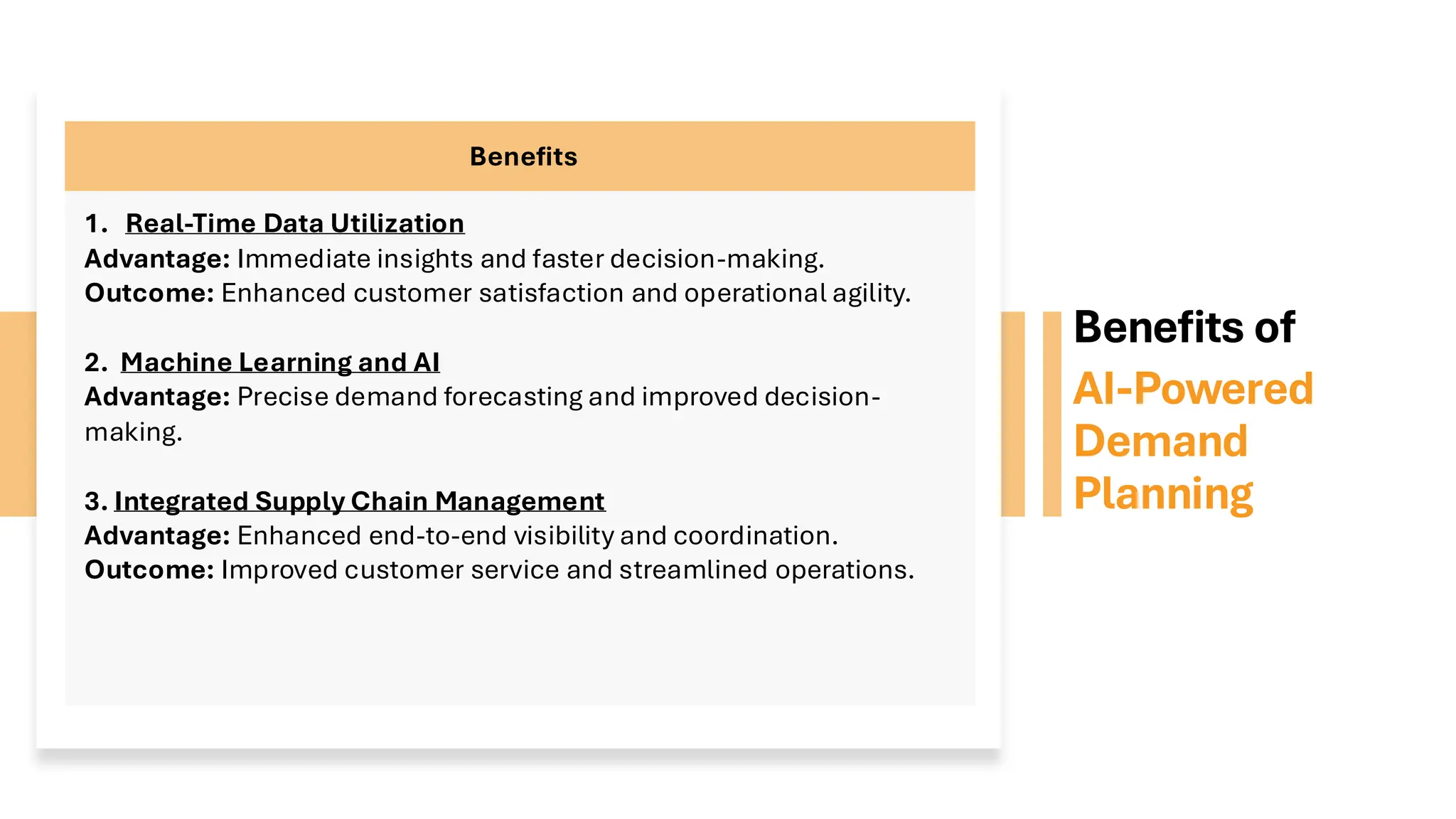 Benefits

1. Real-Time Data Utilization
Advantage: Immediate insights and faster decision-making.
Outcome: Enhanced customer satisfaction and operational agility.

2. Machine Learning and AI
Advantage: Precise demand forecasting and improved decision-making.

3. Integrated Supply Chain Management
Advantage: Enhanced end-to-end visibility and coordination.
Outcome: Improved customer service and streamlined operations.

Benefits of
AI-Powered Demand Planning